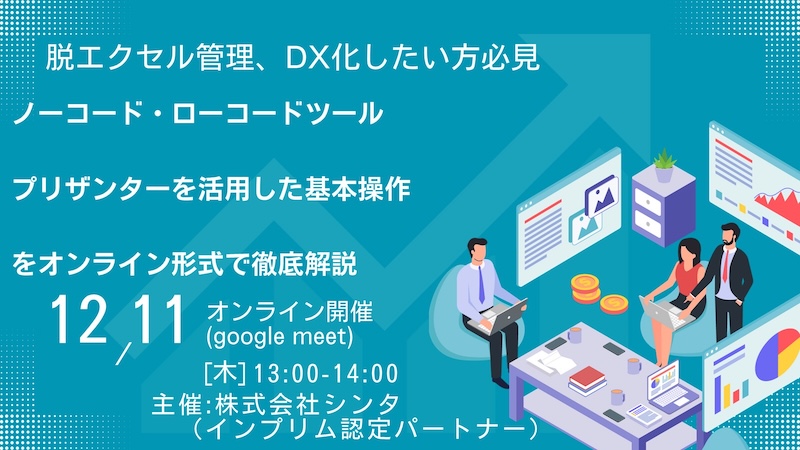 脱エクセル管理、DX化したい方必見

ノーコード・ローコードツール

プリザンターを活用した基本操作

をオンライン形式で徹底解説

12/11 オンライン開催 (google meet)

[木] 13:00-14:00

主催:株式会社シンタ
(インプリム認定パートナー)